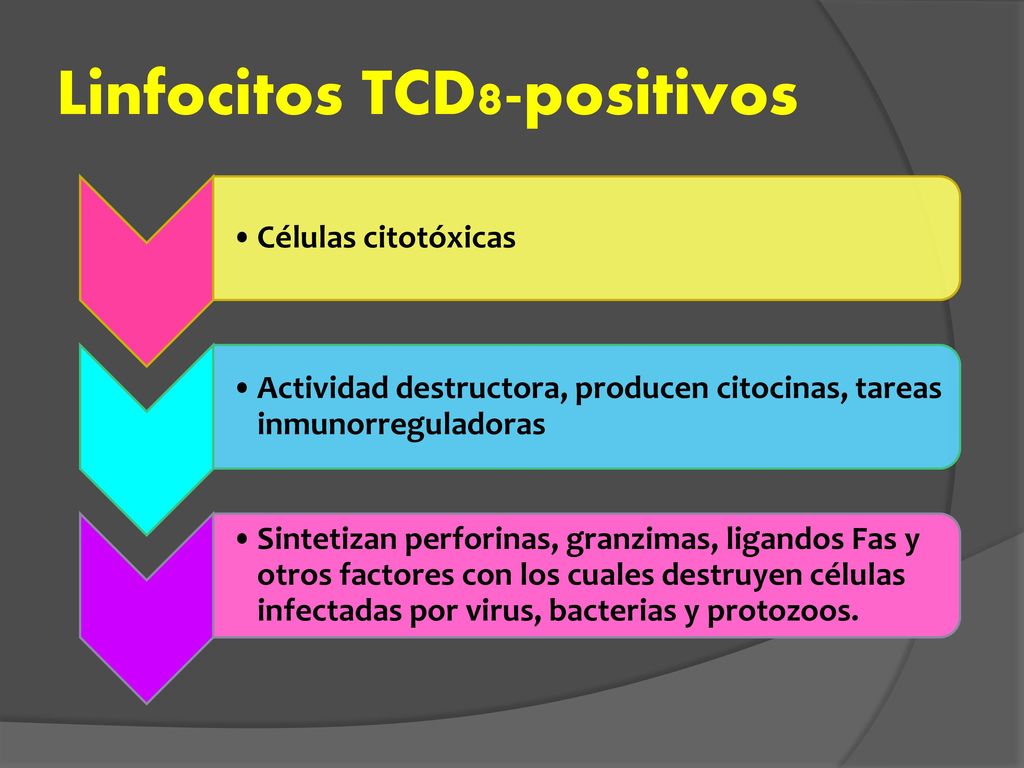 Linfocitos TCD8-positivos

• Células citotóxicas

• Actividad destructora, producen citocinas, tareas inmunorreguladoras

• Sintetizan perforinas, granzimas, ligandos Fas y otros factores con los cuales destruyen células infectadas por virus, bacterias y protozoos.